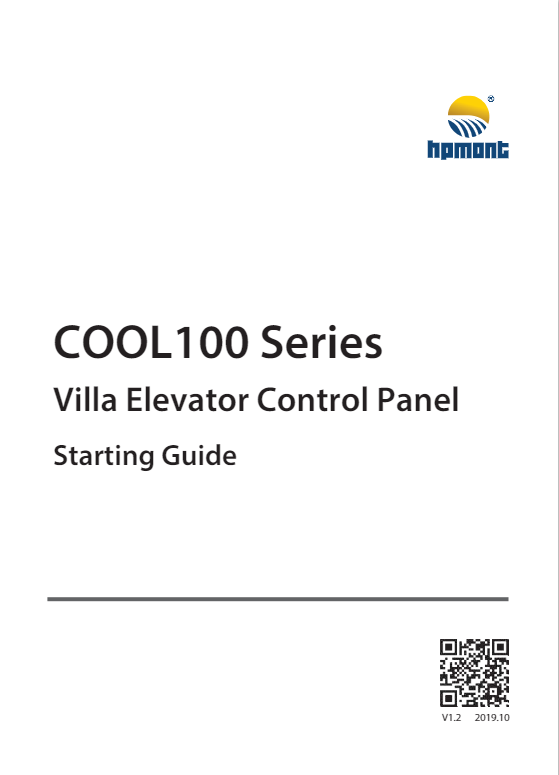 hpmont

COOL100 Series

Villa Elevator Control Panel

Starting Guide

V1.2 2019.10